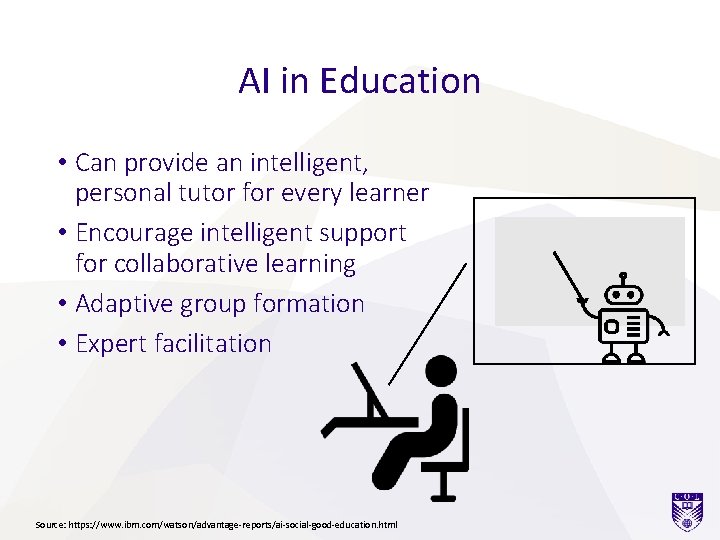 AI in Education

• Can provide an intelligent, personal tutor for every learner
• Encourage intelligent support for collaborative learning
• Adaptive group formation
• Expert facilitation

Source: https://www.ibm.com/watson/advantage-reports/ai-social-good-education.html